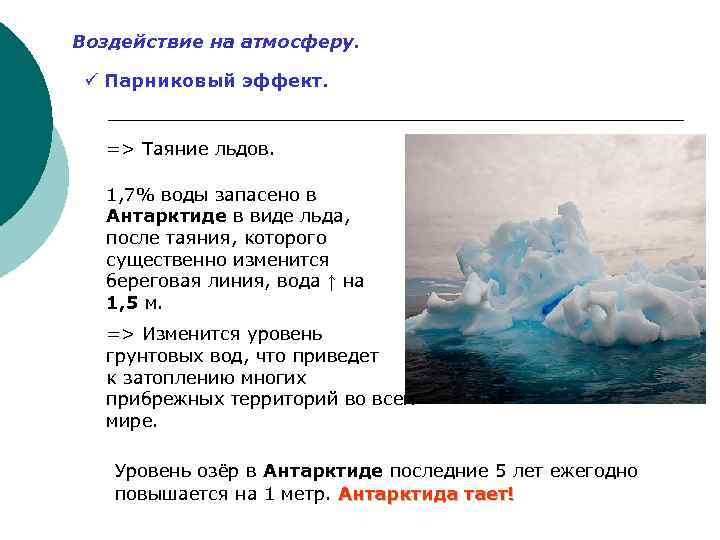 Воздействие на атмосферу.

✓ Парниковый эффект.

=> Таяние льдов.

1,7% воды запасено в Антарктиде в виде льда, после таяния, которого существенно изменится береговая линия, вода ↑ на 1,5 м.

=> Изменится уровень грунтовых вод, что приведет к затоплению многих прибрежных территорий во всем мире.

Уровень озёр в Антарктиде последние 5 лет ежегодно повышается на 1 метр. Антарктида тает!